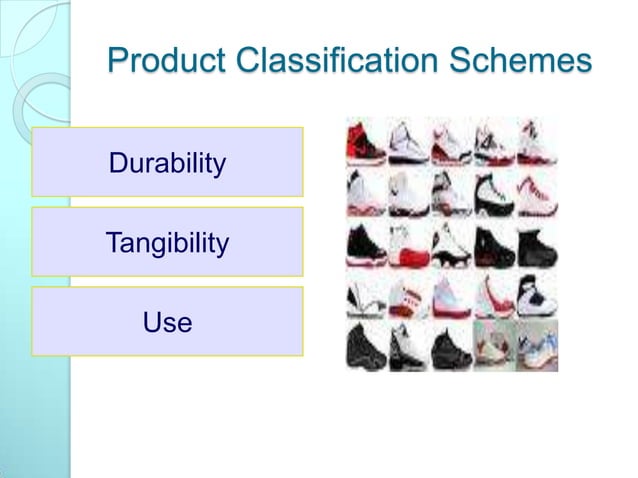 Product Classification Schemes

Durability

Tangibility

Use